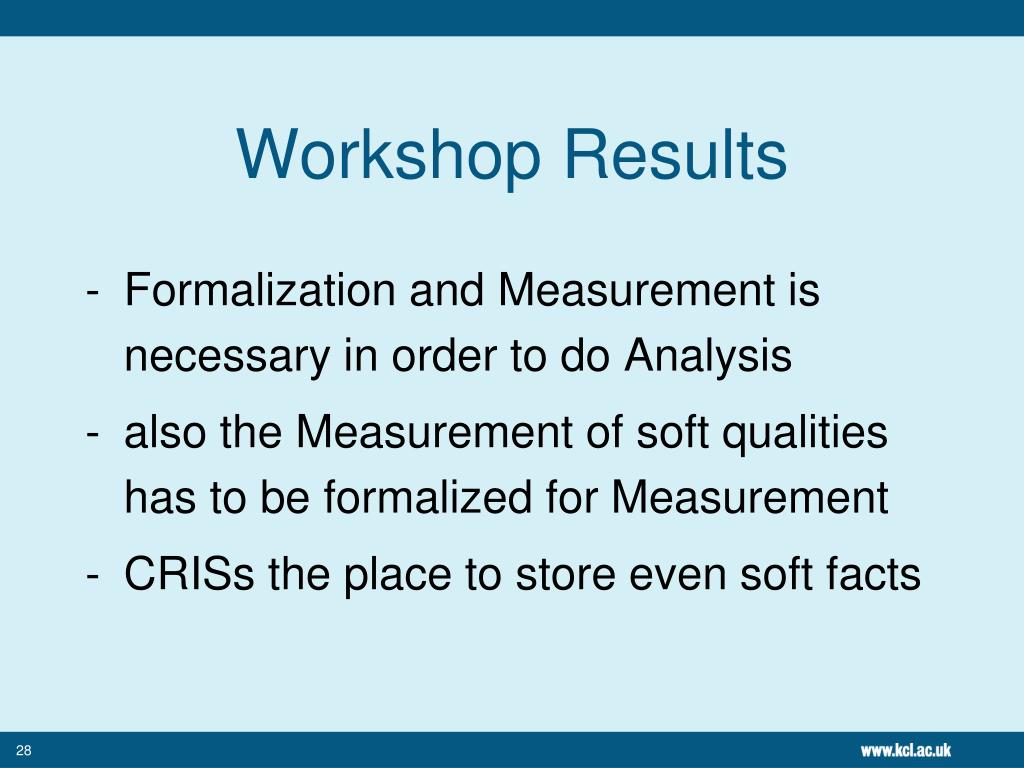 Workshop Results

- Formalization and Measurement is necessary in order to do Analysis
- also the Measurement of soft qualities has to be formalized for Measurement
- CRISs the place to store even soft facts

28

www.kcl.ac.uk